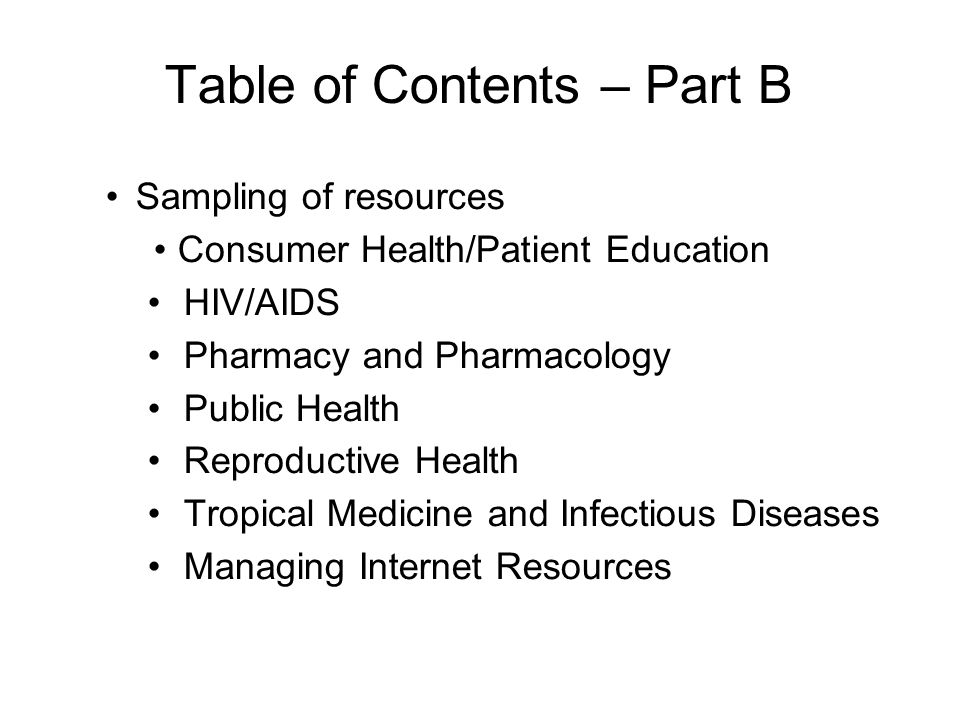 Table of Contents – Part B

• Sampling of resources
  • Consumer Health/Patient Education
  • HIV/AIDS
  • Pharmacy and Pharmacology
  • Public Health
  • Reproductive Health
  • Tropical Medicine and Infectious Diseases
  • Managing Internet Resources